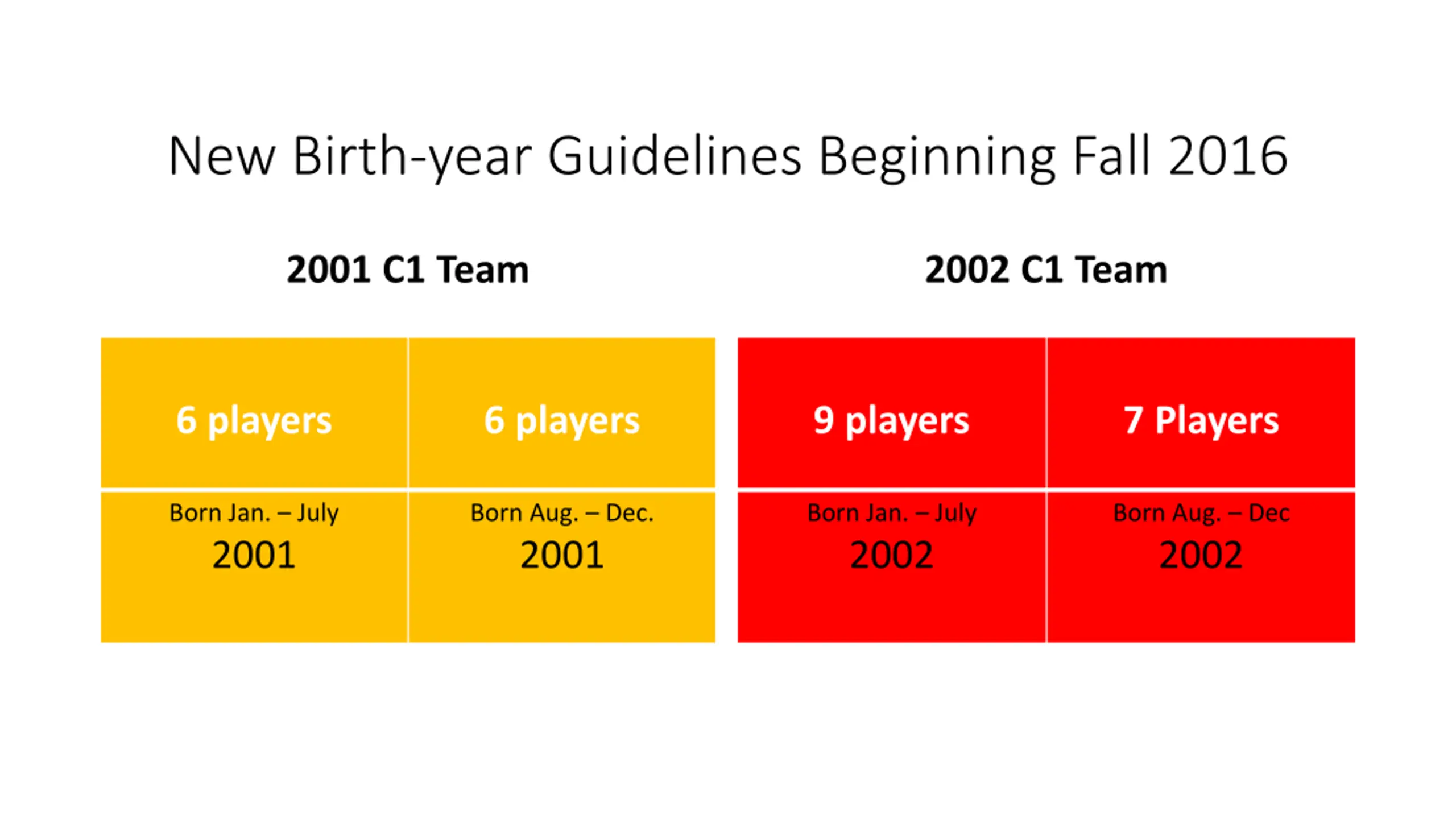 New Birth-year Guidelines Beginning Fall 2016

2001 C1 Team

| 6 players | 6 players |
|---|---|
| Born Jan. – July 2001 | Born Aug. – Dec. 2001 |

2002 C1 Team

| 9 players | 7 Players |
|---|---|
| Born Jan. – July 2002 | Born Aug. – Dec 2002 |